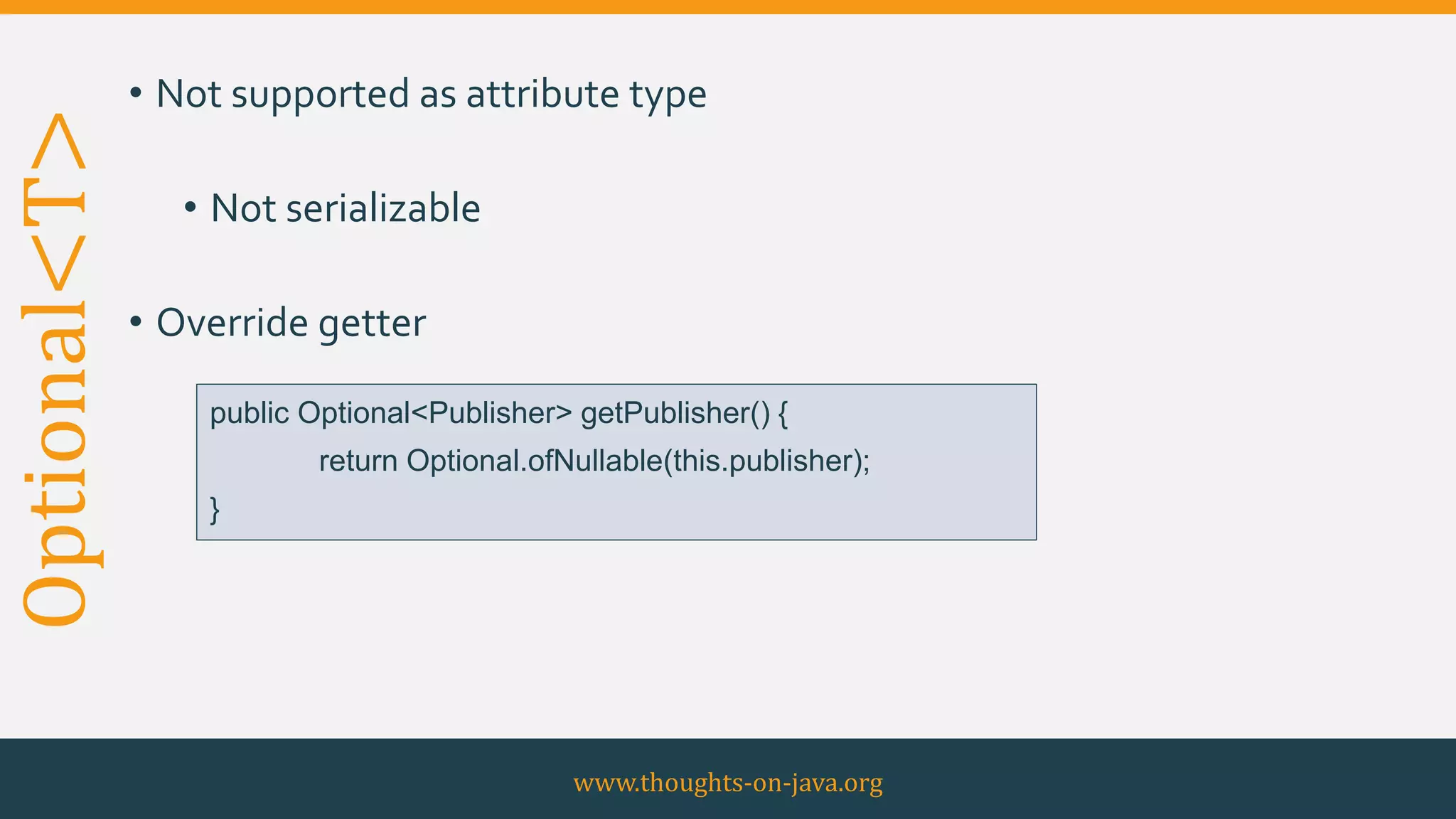 Optional<T>

• Not supported as attribute type

• Not serializable

• Override getter

public Optional<Publisher> getPublisher() {
return Optional.ofNullable(this.publisher);
}

www.thoughts-on-java.org